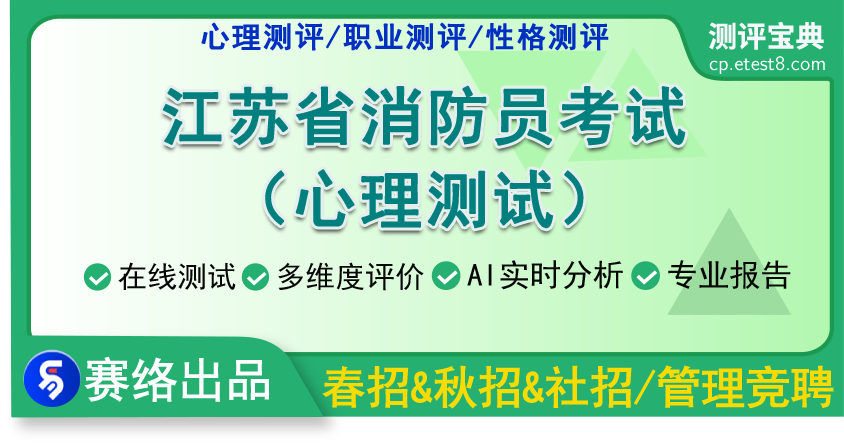 心理测评/职业测评/性格测评

测评宝典
cp.etest8.com

江苏省消防员考试
（心理测试）

在线测试 多维度评价 AI实时分析 专业报告

赛络出品

春招&秋招&社招/管理竞聘